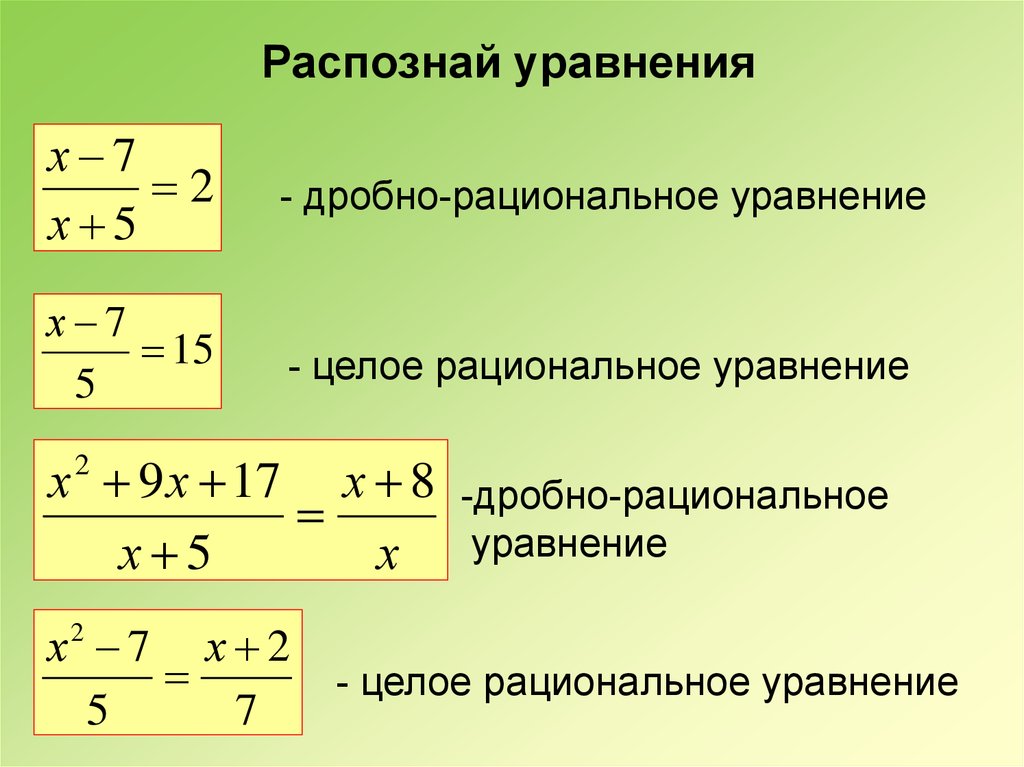 Распознай уравнения

$\frac{x-7}{x+5}=2$

- дробно-рациональное уравнение

$\frac{x-7}{5}=15$

- целое рациональное уравнение

$\frac{x^2+9x+17}{x+5}=\frac{x+8}{x}$

-дробно-рациональное уравнение

$\frac{x^2-7}{5}=\frac{x+2}{7}$

- целое рациональное уравнение